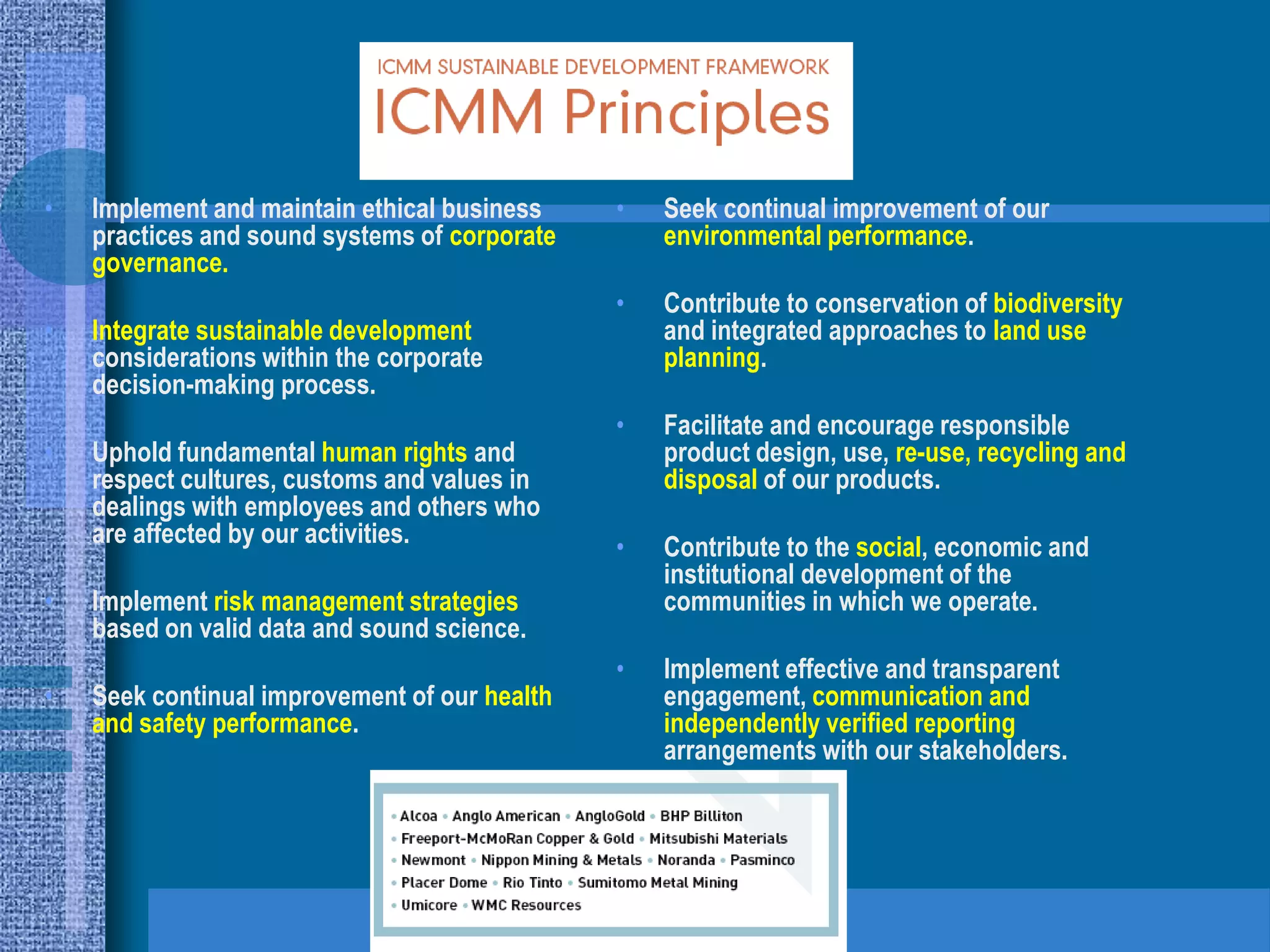 ICMM SUSTAINABLE DEVELOPMENT FRAMEWORK

ICMM Principles

• Implement and maintain ethical business practices and sound systems of corporate governance.

• Integrate sustainable development considerations within the corporate decision-making process.

• Uphold fundamental human rights and respect cultures, customs and values in dealings with employees and others who are affected by our activities.

• Implement risk management strategies based on valid data and sound science.

• Seek continual improvement of our health and safety performance.

• Seek continual improvement of our environmental performance.

• Contribute to conservation of biodiversity and integrated approaches to land use planning.

• Facilitate and encourage responsible product design, use, re-use, recycling and disposal of our products.

• Contribute to the social, economic and institutional development of the communities in which we operate.

• Implement effective and transparent engagement, communication and independently verified reporting arrangements with our stakeholders.

• Alcoa • Anglo American • AngloGold • BHP Billiton
• Freeport-McMoRan Copper & Gold • Mitsubishi Materials
• Newmont • Nippon Mining & Metals • Noranda • Pasminco
• Placer Dome • Rio Tinto • Sumitomo Metal Mining
• Umicore • WMC Resources